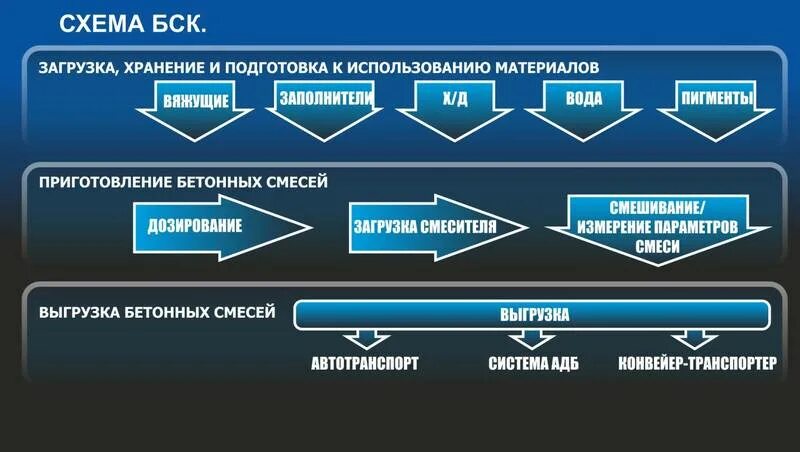 СХЕМА БСК.

ЗАГРУЗКА, ХРАНЕНИЕ И ПОДГОТОВКА К ИСПОЛЬЗОВАНИЮ МАТЕРИАЛОВ

ВЯЖУЩИЕ

ЗАПОЛНИТЕЛИ

Х/Д

ВОДА

ПИГМЕНТЫ

ПРИГОТОВЛЕНИЕ БЕТОННЫХ СМЕСЕЙ

ДОЗИРОВАНИЕ

ЗАГРУЗКА СМЕСИТЕЛЯ

СМЕШИВАНИЕ/ ИЗМЕРЕНИЕ ПАРАМЕТРОВ СМЕСИ

ВЫГРУЗКА БЕТОННЫХ СМЕСЕЙ

ВЫГРУЗКА

АВТОТРАНСПОРТ

СИСТЕМА АДБ

КОНВЕЙЕР-ТРАНСПОРТЕР